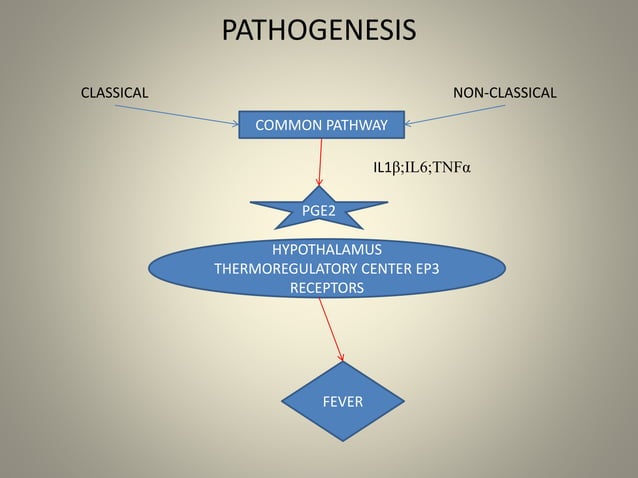 PATHOGENESIS

CLASSICAL

NON-CLASSICAL

COMMON PATHWAY

IL1β;IL6;TNFα

PGE2

HYPOTHALAMUS THERMOREGULATORY CENTER EP3 RECEPTORS

FEVER